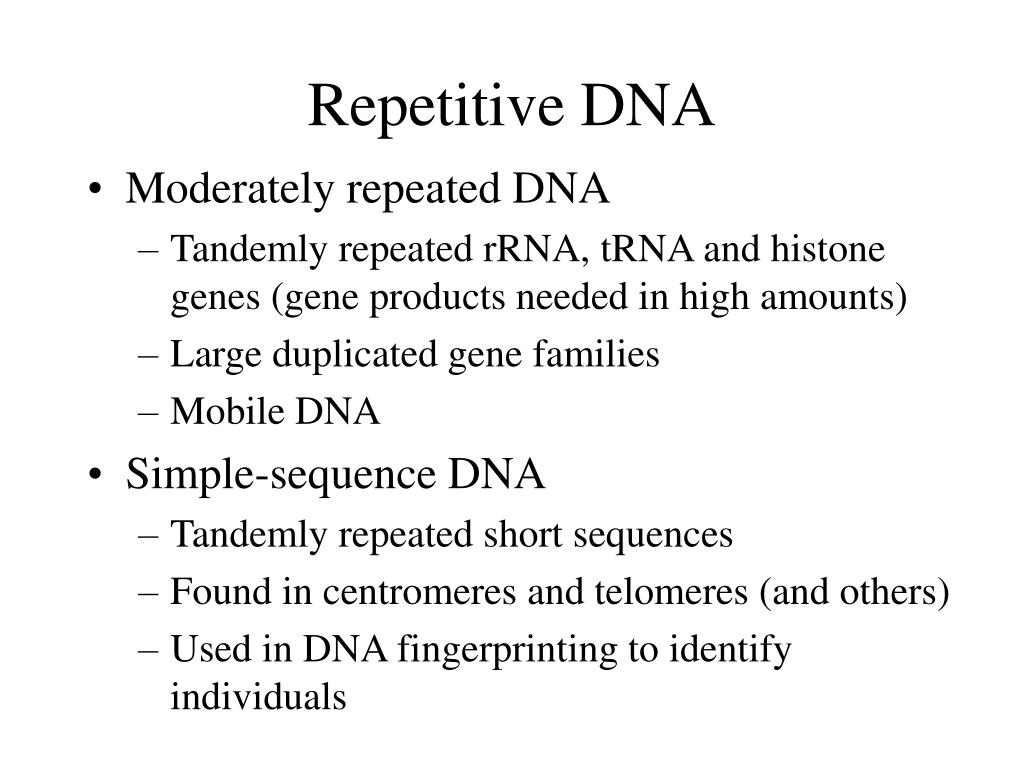 Repetitive DNA

• Moderately repeated DNA
  – Tandemly repeated rRNA, tRNA and histone genes (gene products needed in high amounts)
  – Large duplicated gene families
  – Mobile DNA
• Simple-sequence DNA
  – Tandemly repeated short sequences
  – Found in centromeres and telomeres (and others)
  – Used in DNA fingerprinting to identify individuals